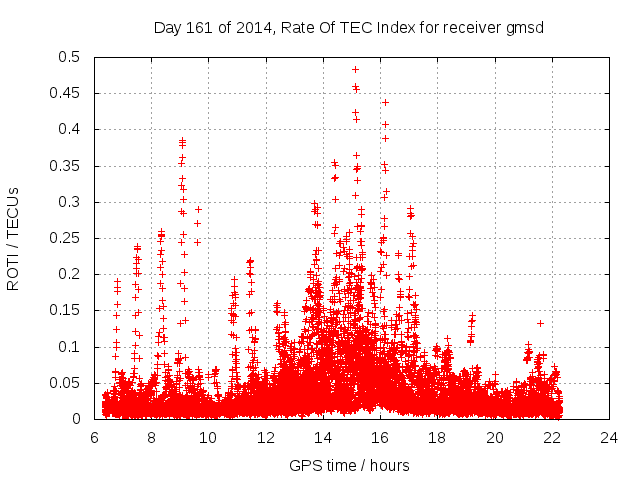 Day 161 of 2014, Rate Of TEC Index for receiver gmsd

ROTI / TECUs

0.5
0.45
0.4
0.35
0.3
0.25
0.2
0.15
0.1
0.05
0

6 8 10 12 14 16 18 20 22 24

GPS time / hours